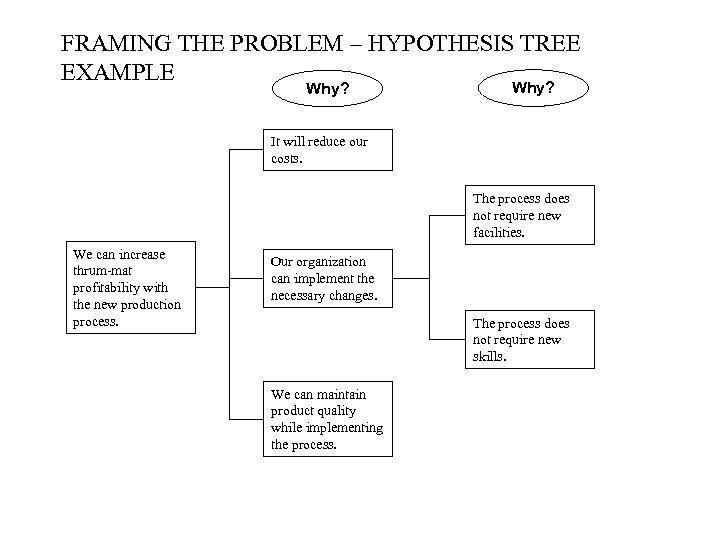 FRAMING THE PROBLEM – HYPOTHESIS TREE EXAMPLE

Why?

Why?

We can increase thrum-mat profitability with the new production process.

It will reduce our costs.

Our organization can implement the necessary changes.

We can maintain product quality while implementing the process.

The process does not require new facilities.

The process does not require new skills.